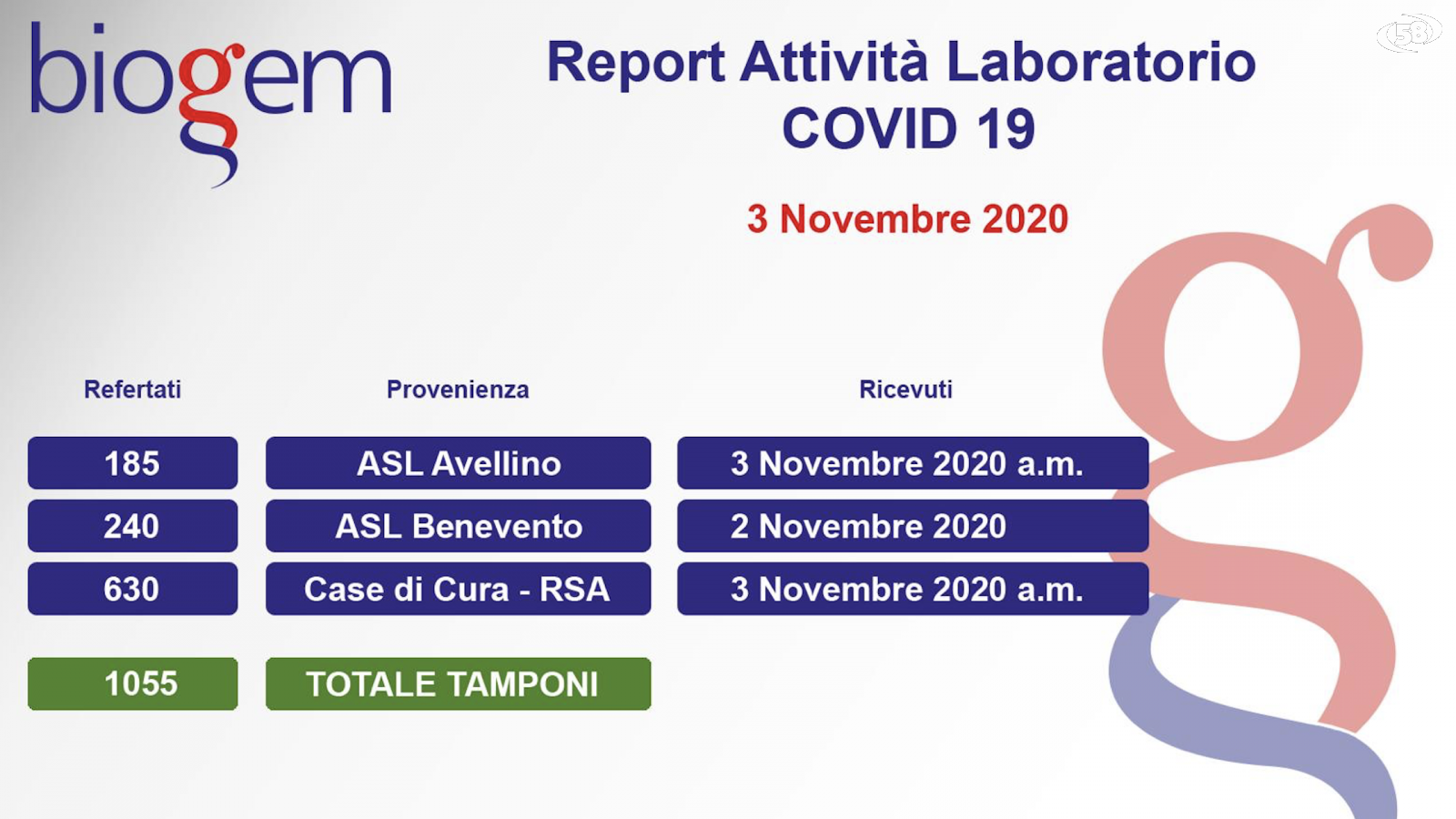 biogem

Report Attività Laboratorio
COVID 19

3 Novembre 2020

58

| Refertati | Provenienza | Ricevuti |
|---|---|---|
| 185 | ASL Avellino | 3 Novembre 2020 a.m. |
| 240 | ASL Benevento | 2 Novembre 2020 |
| 630 | Case di Cura - RSA | 3 Novembre 2020 a.m. |
| 1055 | TOTALE TAMPONI | |